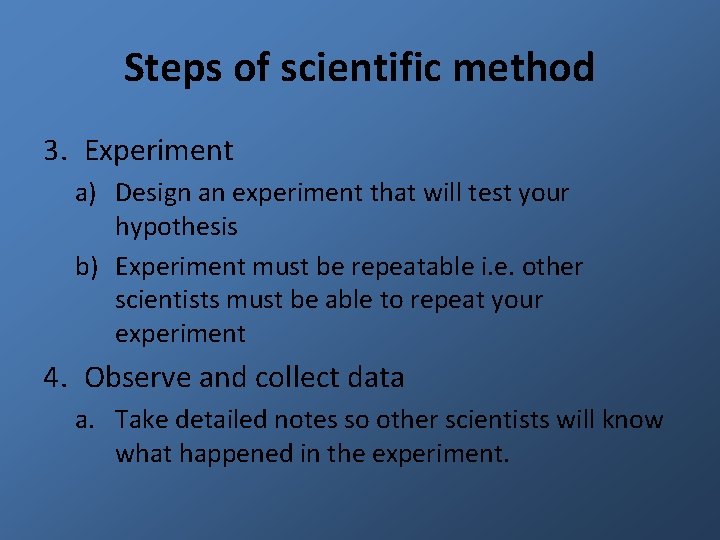 Steps of scientific method

3. Experiment

a) Design an experiment that will test your hypothesis

b) Experiment must be repeatable i.e. other scientists must be able to repeat your experiment

4. Observe and collect data

a. Take detailed notes so other scientists will know what happened in the experiment.